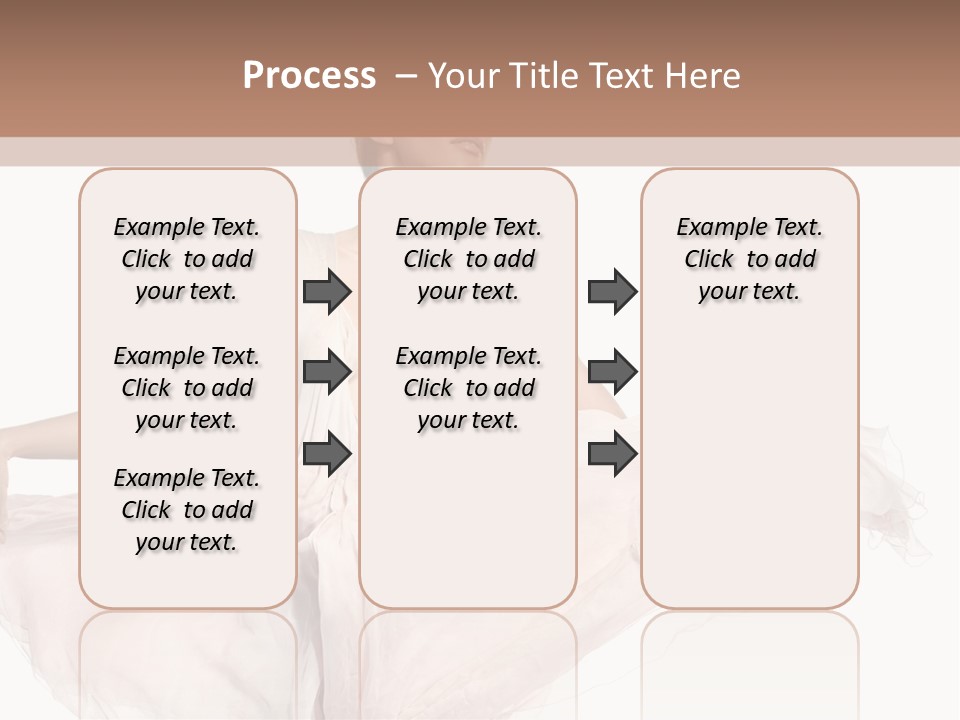 Process – Your Title Text Here

Example Text. Click to add your text.

Example Text. Click to add your text.

Example Text. Click to add your text.

Example Text. Click to add your text.

Example Text. Click to add your text.

Example Text. Click to add your text.